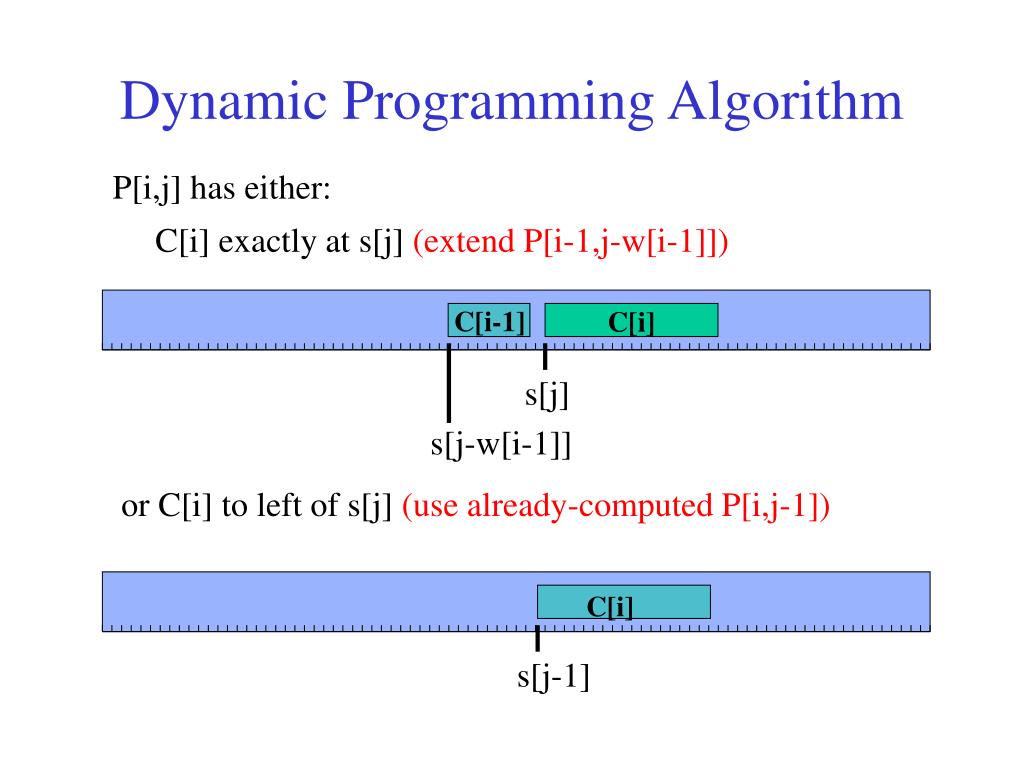 Dynamic Programming Algorithm

P[i,j] has either:

C[i] exactly at s[j] (extend P[i-1,j-w[i-1]])

C[i-1]

C[i]

s[j]

s[j-w[i-1]]

or C[i] to left of s[j] (use already-computed P[i,j-1])

C[i]

s[j-1]